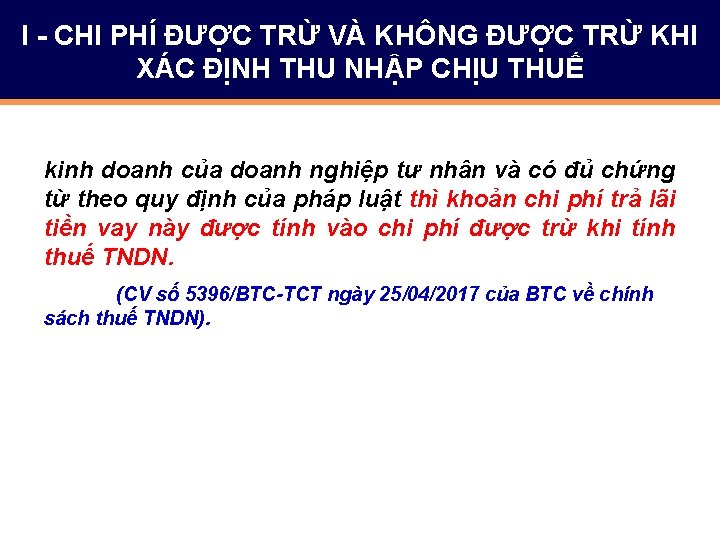 I - CHI PHÍ ĐƯỢC TRỪ VÀ KHÔNG ĐƯỢC TRỪ KHI XÁC ĐỊNH THU NHẬP CHỊU THUẾ

kinh doanh của doanh nghiệp tư nhân và có đủ chứng từ theo quy định của pháp luật thì khoản chi phí trả lãi tiền vay này được tính vào chi phí được trừ khi tính thuế TNDN.

(CV số 5396/BTC-TCT ngày 25/04/2017 của BTC về chính sách thuế TNDN).